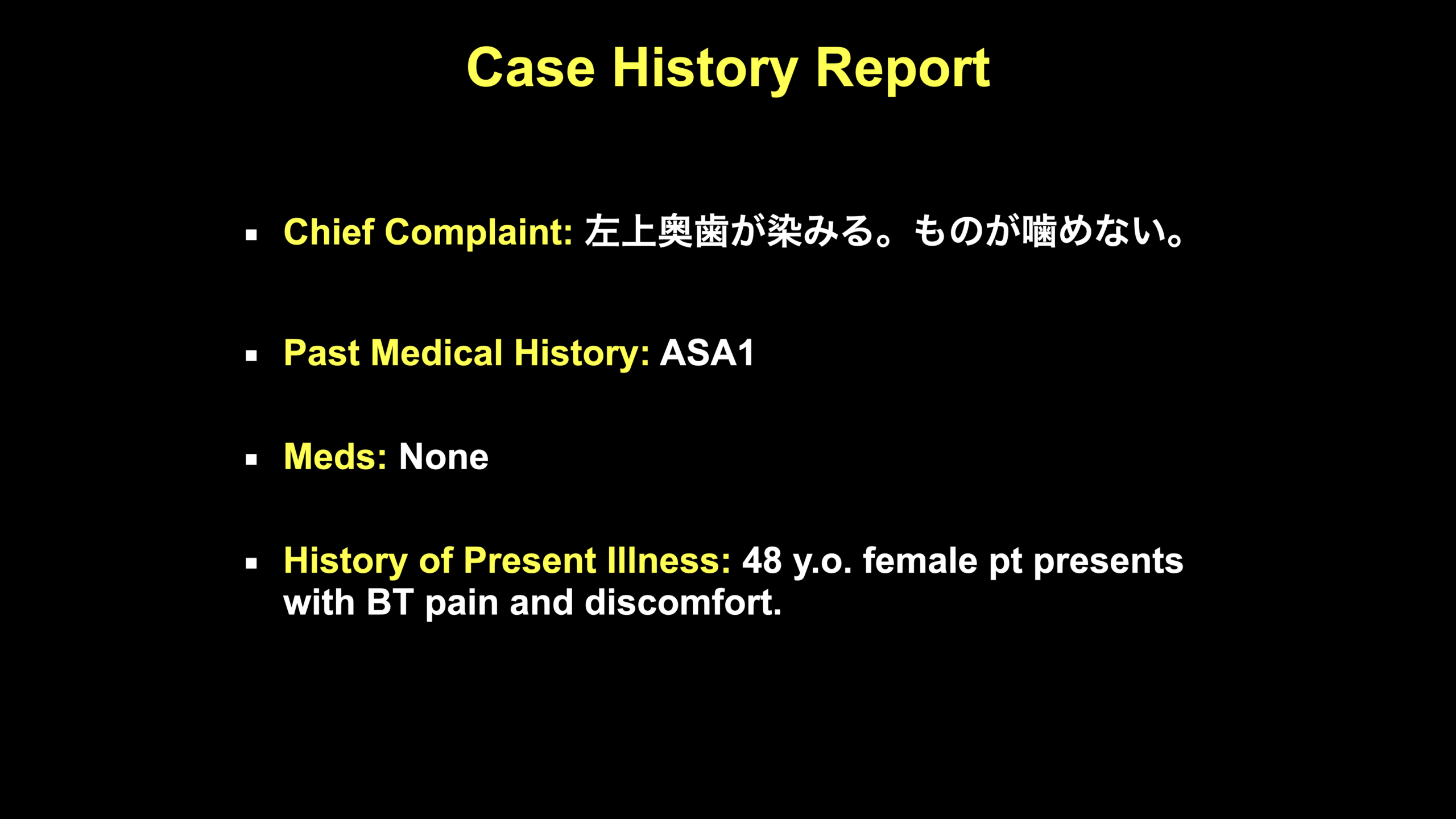 Case History Report

▪ Chief Complaint: 左上奥歯が染みる。ものが噛めない。

▪ Past Medical History: ASA1

▪ Meds: None

▪ History of Present Illness: 48 y.o. female pt presents with BT pain and discomfort.